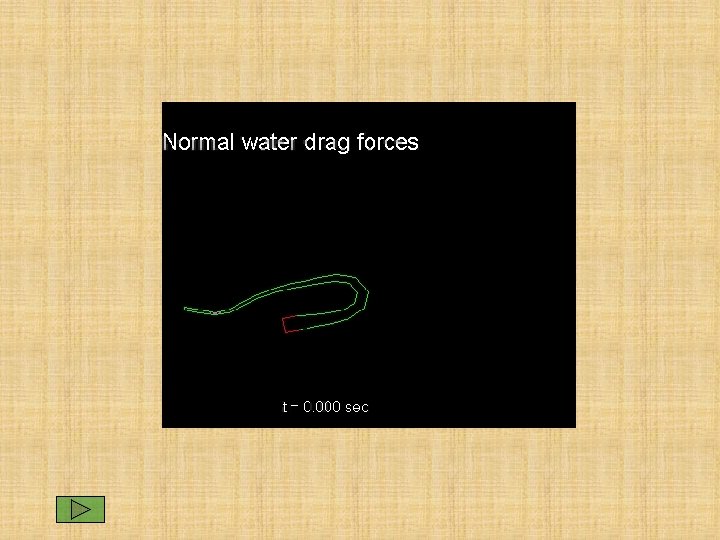 Normal water drag forces

t = 0.000 sec